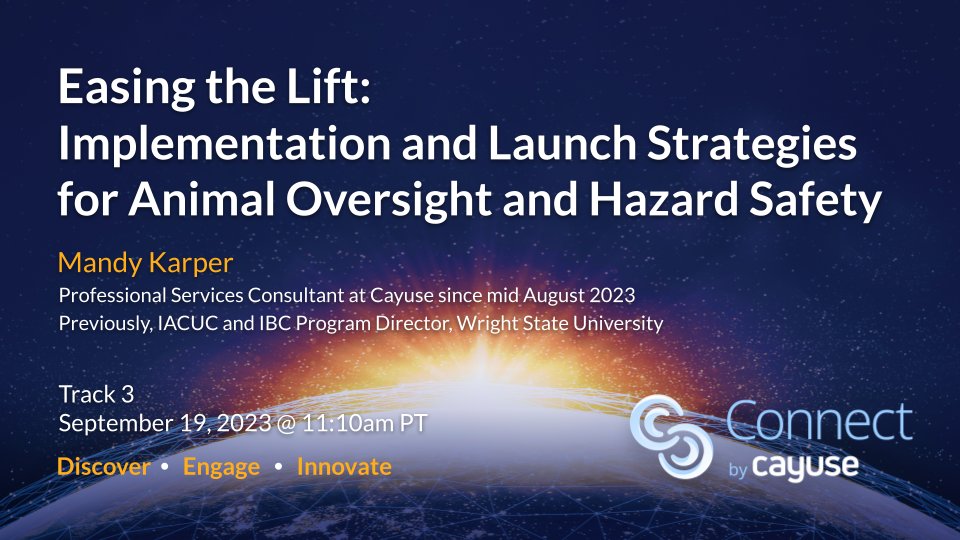 Easing the Lift:
Implementation and Launch Strategies for Animal Oversight and Hazard Safety

Mandy Karper
Professional Services Consultant at Cayuse since mid August 2023
Previously, IACUC and IBC Program Director, Wright State University

Track 3
September 19, 2023 @ 11:10am PT

Discover • Engage • Innovate

Connect by cayuse